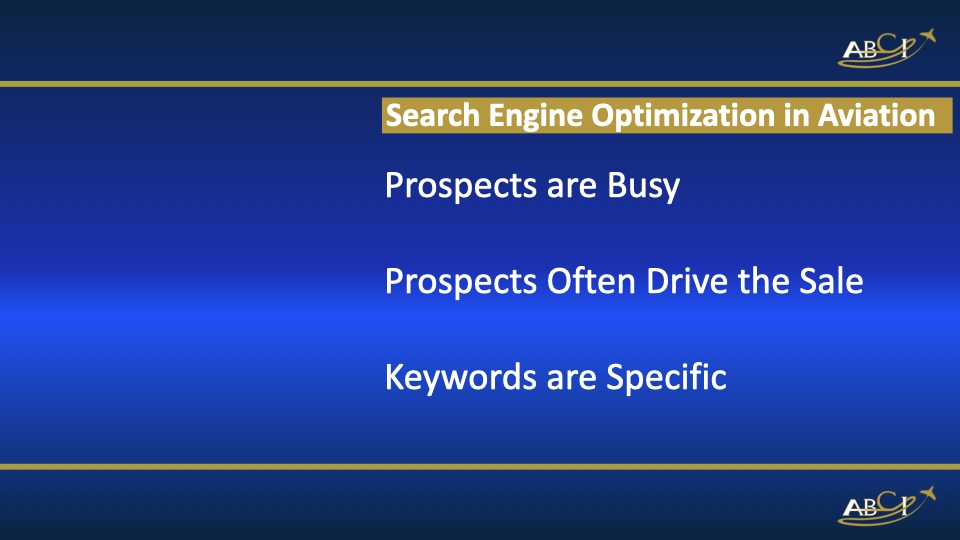 ABCI

Search Engine Optimization in Aviation

Prospects are Busy

Prospects Often Drive the Sale

Keywords are Specific

ABCI